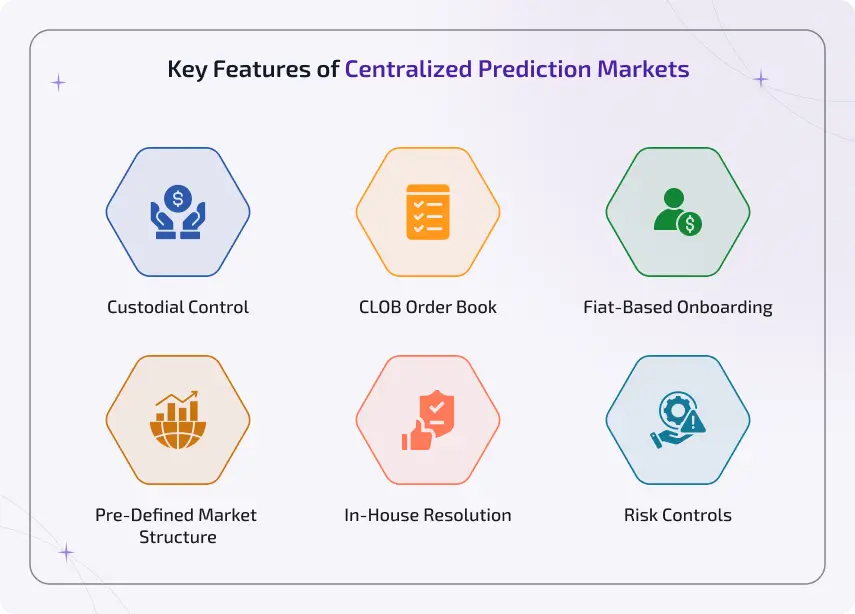 Key Features of Centralized Prediction Markets

Custodial Control

CLOB Order Book

Fiat-Based Onboarding

Pre-Defined Market Structure

In-House Resolution

Risk Controls